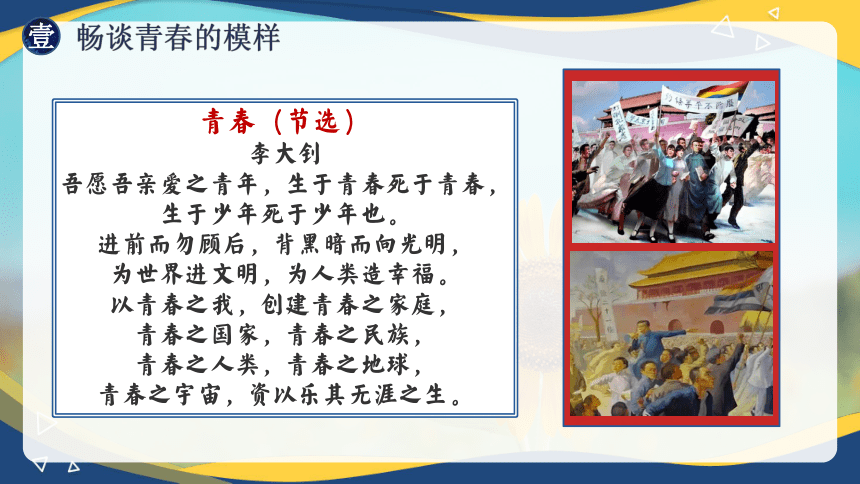 壹 畅谈青春的模样

青春（节选）
李大钊
吾愿吾亲爱之青年，生于青春死于青春，
生于少年死于少年也。
进前而勿顾后，背黑暗而向光明，
为世界进文明，为人类造幸福。
以青春之我，创建青春之家庭，
青春之国家，青春之民族，
青春之人类，青春之地球，
青春之宇宙，资以乐其无涯之生。